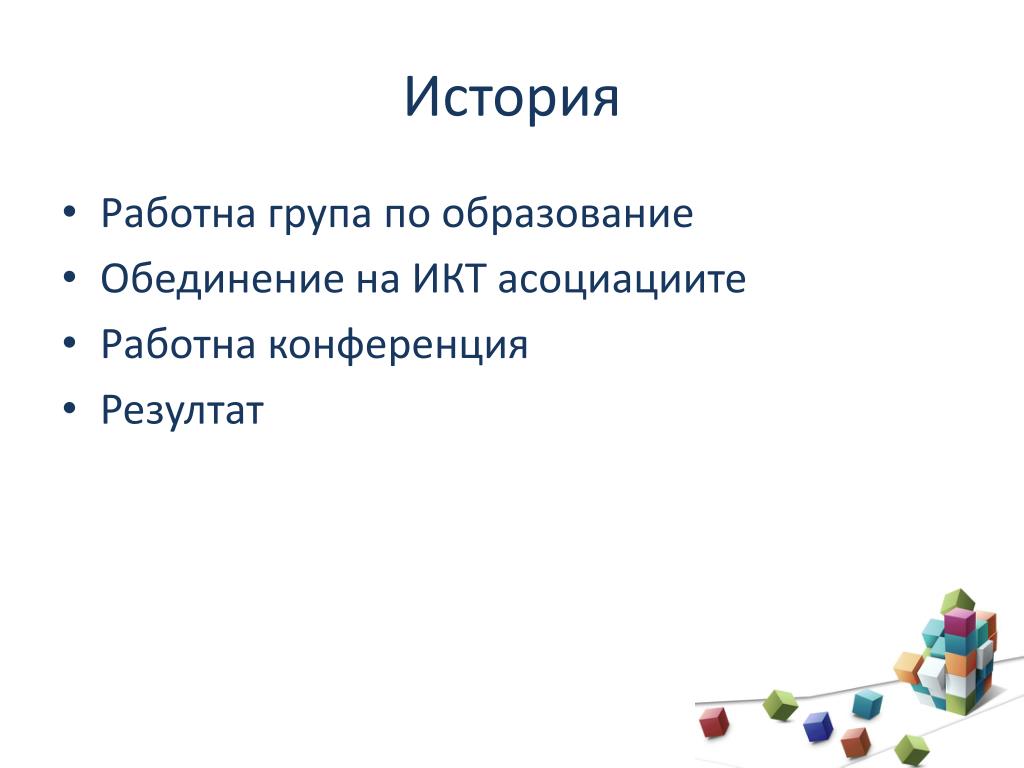 История

• Работна група по образование
• Обединение на ИКТ асоциациите
• Работна конференция
• Резултат